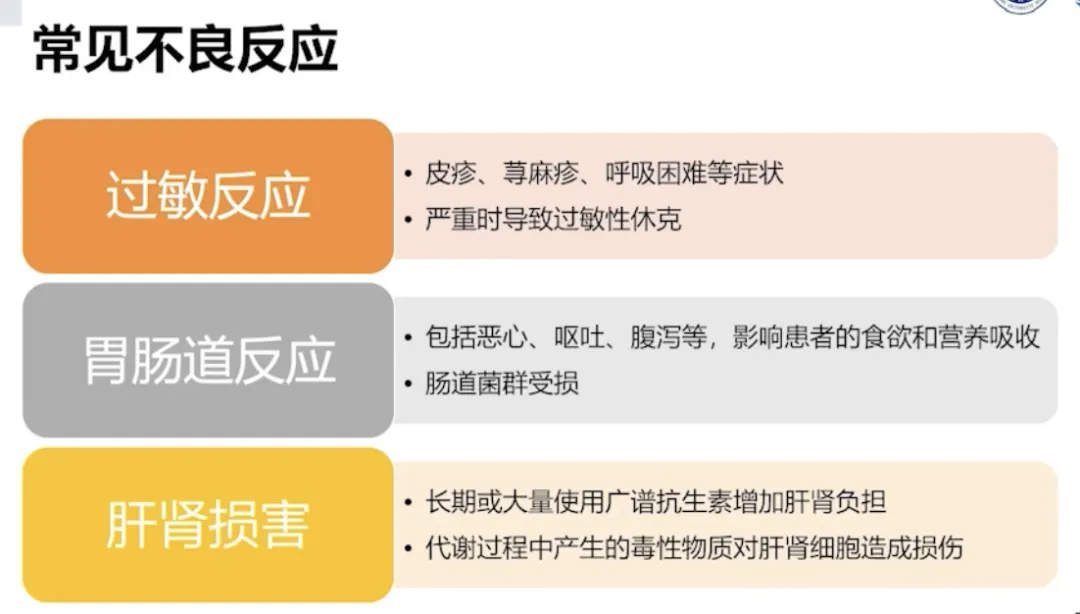 常见不良反应

过敏反应

• 皮疹、荨麻疹、呼吸困难等症状
• 严重时导致过敏性休克

胃肠道反应

• 包括恶心、呕吐、腹泻等，影响患者的食欲和营养吸收
• 肠道菌群受损

肝肾损害

• 长期或大量使用广谱抗生素增加肝肾负担
• 代谢过程中产生的毒性物质对肝肾细胞造成损伤